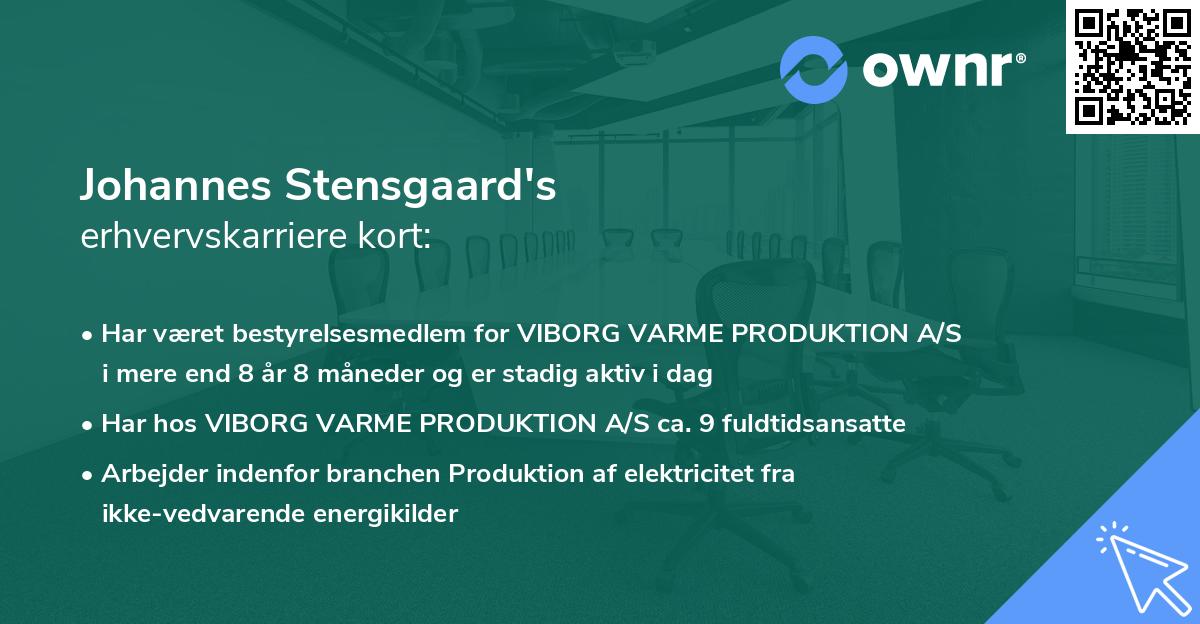 ownr®

Johannes Stensgaard's
erhvervskarriere kort:

• Har været bestyrelsesmedlem for VIBORG VARME PRODUKTION A/S i mere end 8 år 8 måneder og er stadig aktiv i dag
• Har hos VIBORG VARME PRODUKTION A/S ca. 9 fuldtidsansatte
• Arbejder indenfor branchen Produktion af elektricitet fra ikke-vedvarende energikilder